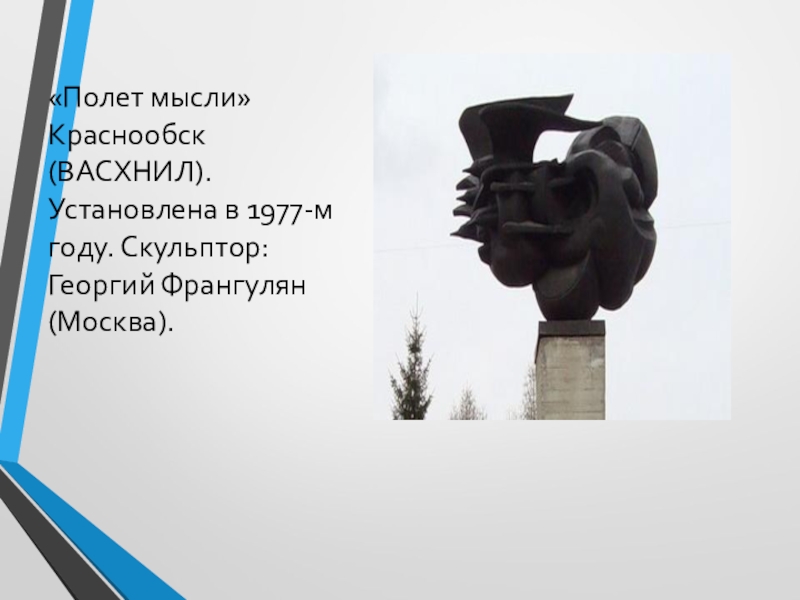 «Полет мысли» Краснообск (ВАСХНИЛ). Установлена в 1977-м году. Скульптор: Георгий Франгулян (Москва).